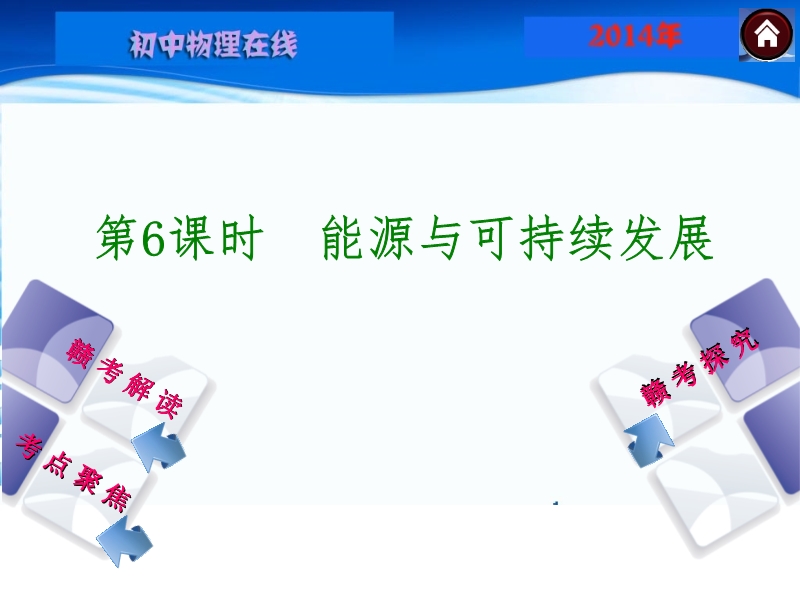 初中物理在线

2014年

第6课时　能源与可持续发展

赣考解读

考点聚焦

赣考探究